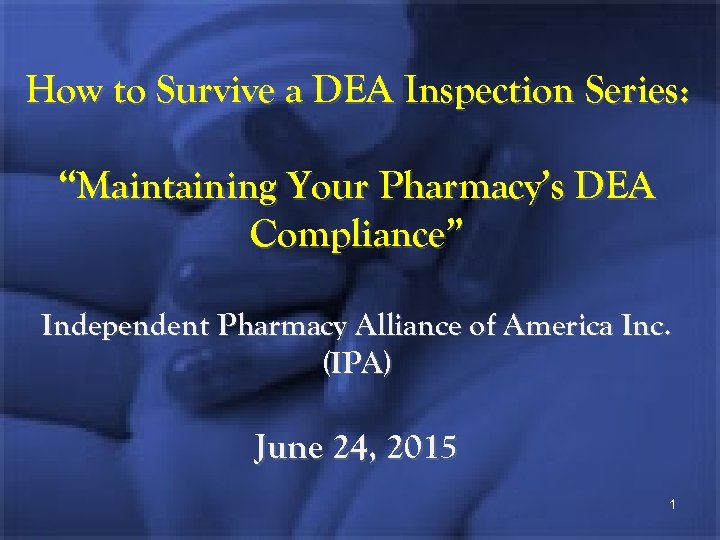 How to Survive a DEA Inspection Series:

“Maintaining Your Pharmacy’s DEA Compliance”

Independent Pharmacy Alliance of America Inc. (IPA)

June 24, 2015

1